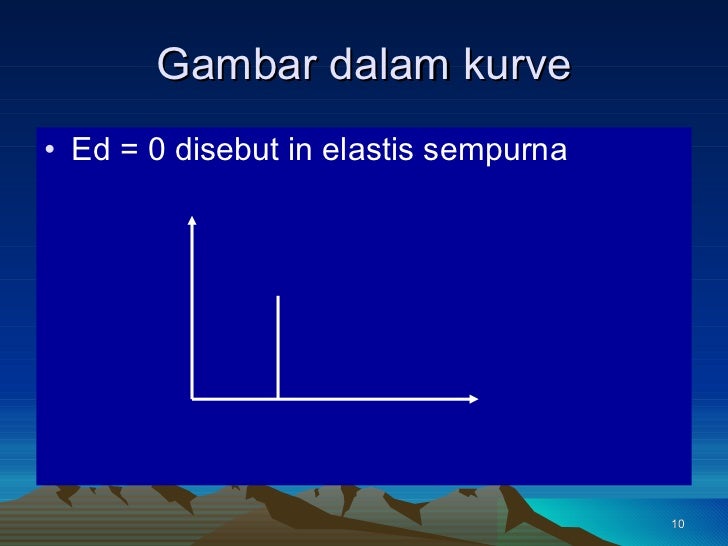 Gambar dalam kurve

• Ed = 0 disebut in elastis sempurna

10